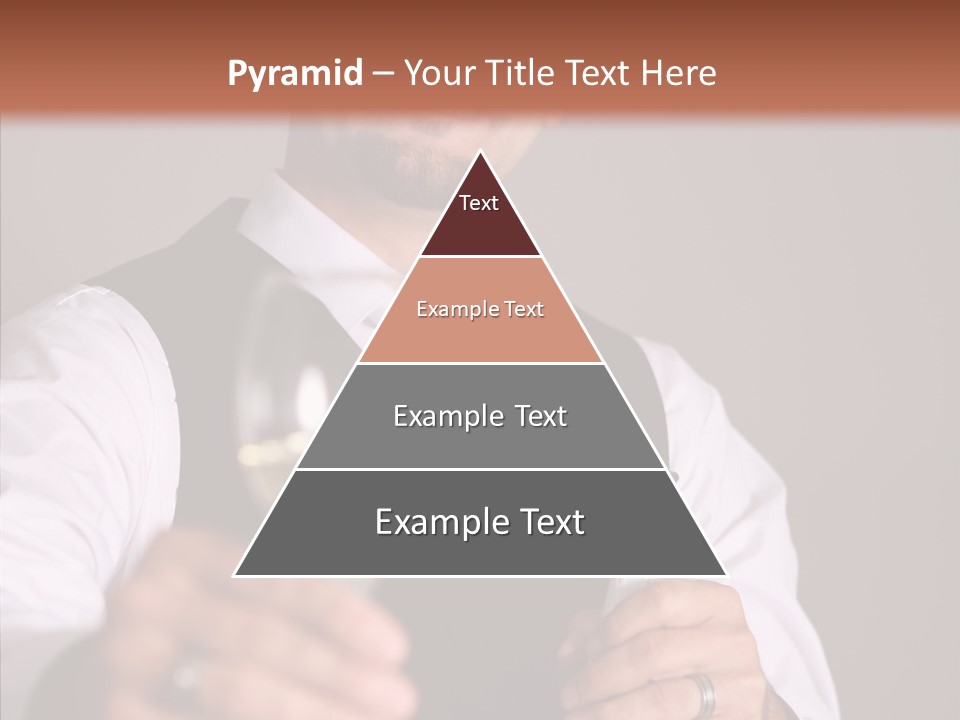 Pyramid – Your Title Text Here

Text

Example Text

Example Text

Example Text